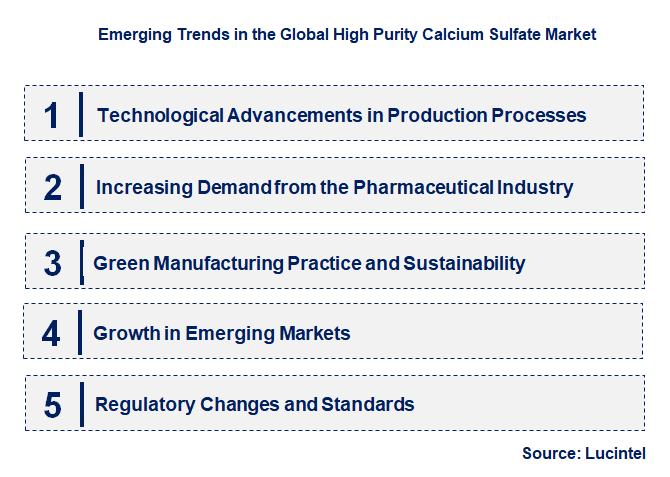 Emerging Trends in the Global High Purity Calcium Sulfate Market

1 Technological Advancements in Production Processes

2 Increasing Demand from the Pharmaceutical Industry

3 Green Manufacturing Practice and Sustainability

4 Growth in Emerging Markets

5 Regulatory Changes and Standards

Source: Lucintel